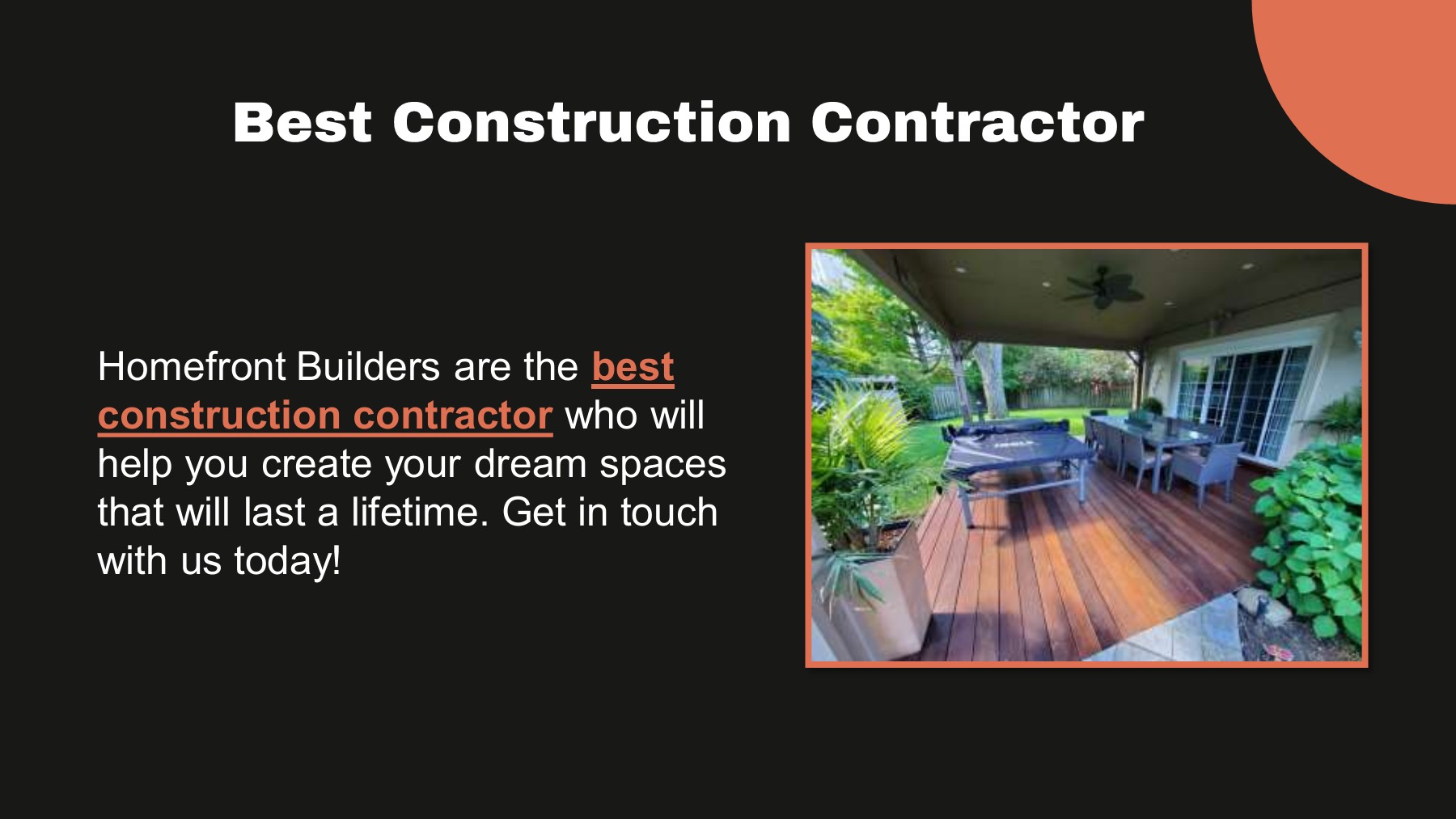 Best Construction Contractor

Homefront Builders are the best construction contractor who will help you create your dream spaces that will last a lifetime. Get in touch with us today!